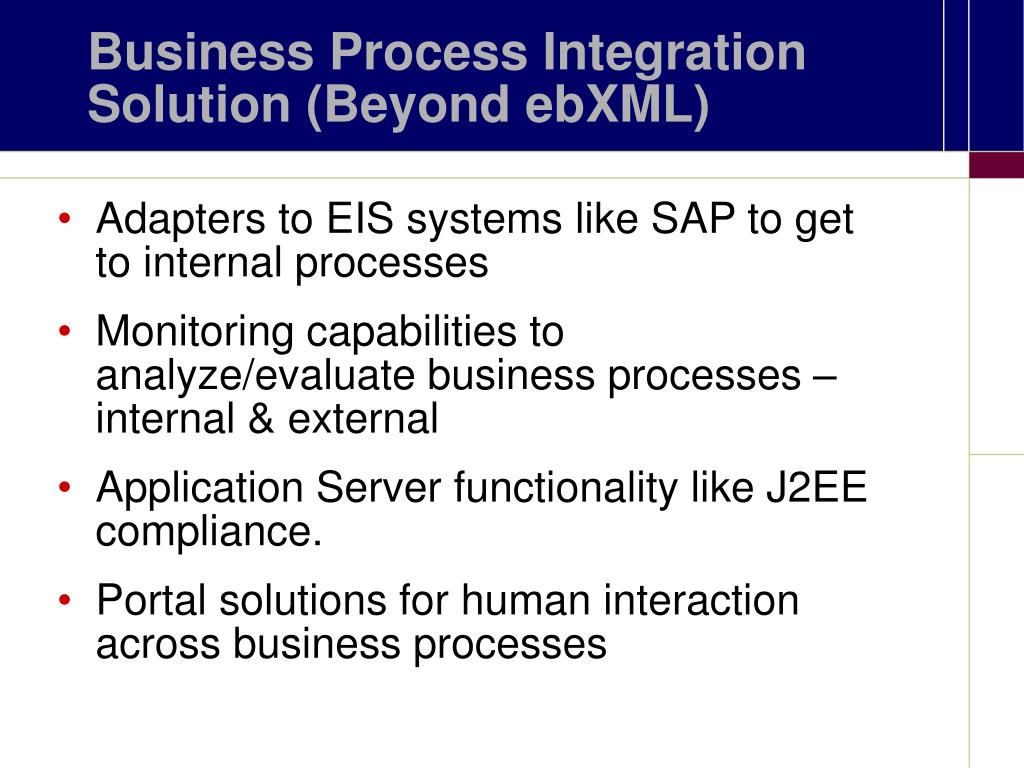 Business Process Integration Solution (Beyond ebXML)

• Adapters to EIS systems like SAP to get to internal processes
• Monitoring capabilities to analyze/evaluate business processes – internal & external
• Application Server functionality like J2EE compliance.
• Portal solutions for human interaction across business processes